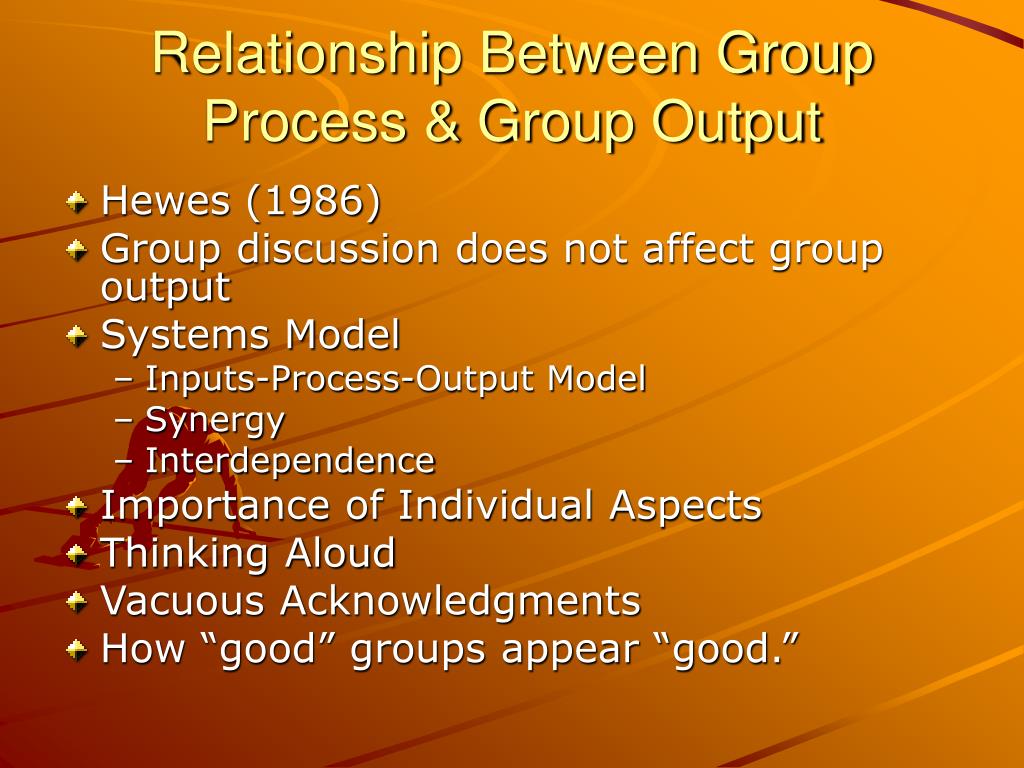 Relationship Between Group Process & Group Output

Hewes (1986)
Group discussion does not affect group output
Systems Model
– Inputs-Process-Output Model
– Synergy
– Interdependence
Importance of Individual Aspects
Thinking Aloud
Vacuous Acknowledgments
How “good” groups appear “good.”